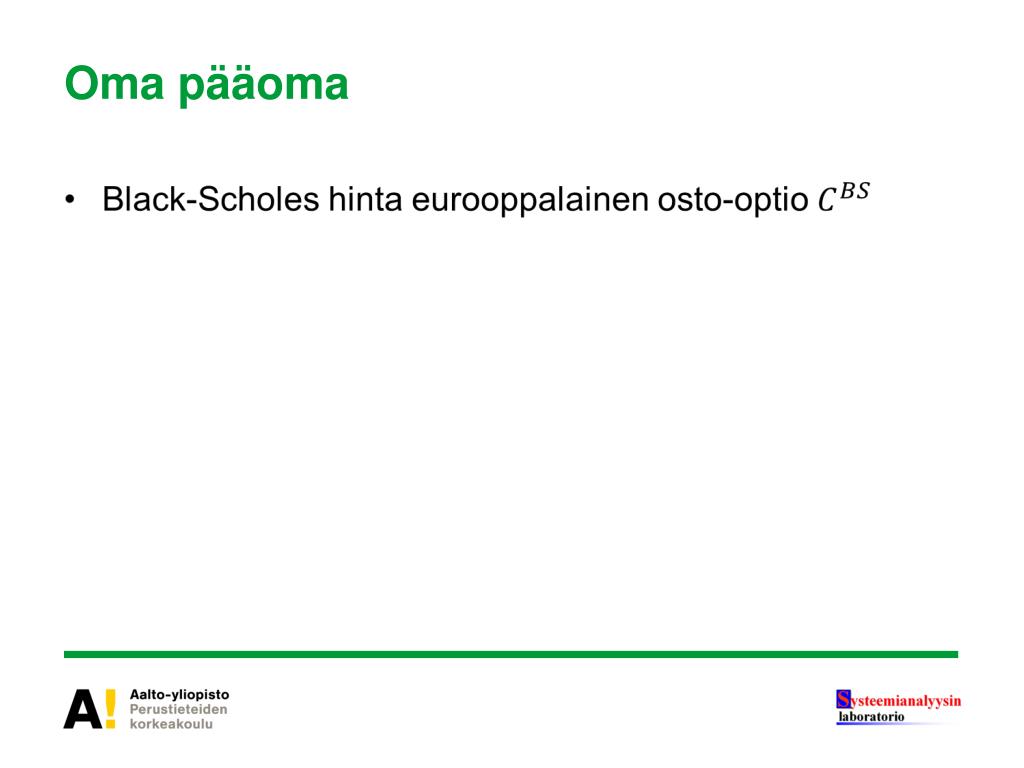 Oma pääoma

• Black-Scholes hinta eurooppalainen osto-optio $C^{BS}$

A! Aalto-yliopisto
Perustieteiden
korkeakoulu

Systeemianalyysin
laboratorio